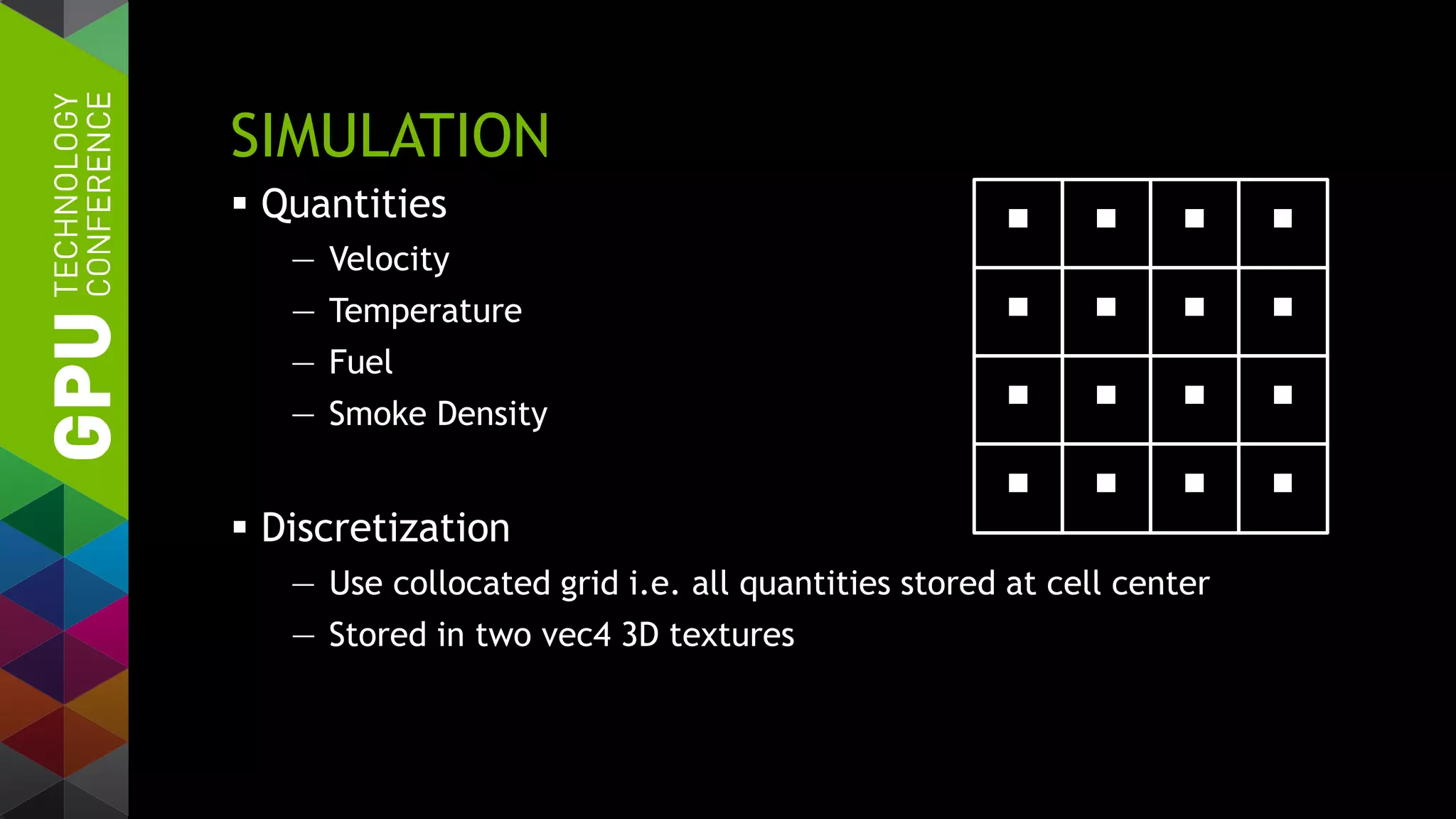 GPU TECHNOLOGY CONFERENCE

SIMULATION

▪ Quantities
— Velocity
— Temperature
— Fuel
— Smoke Density

▪ Discretization
— Use collocated grid i.e. all quantities stored at cell center
— Stored in two vec4 3D textures